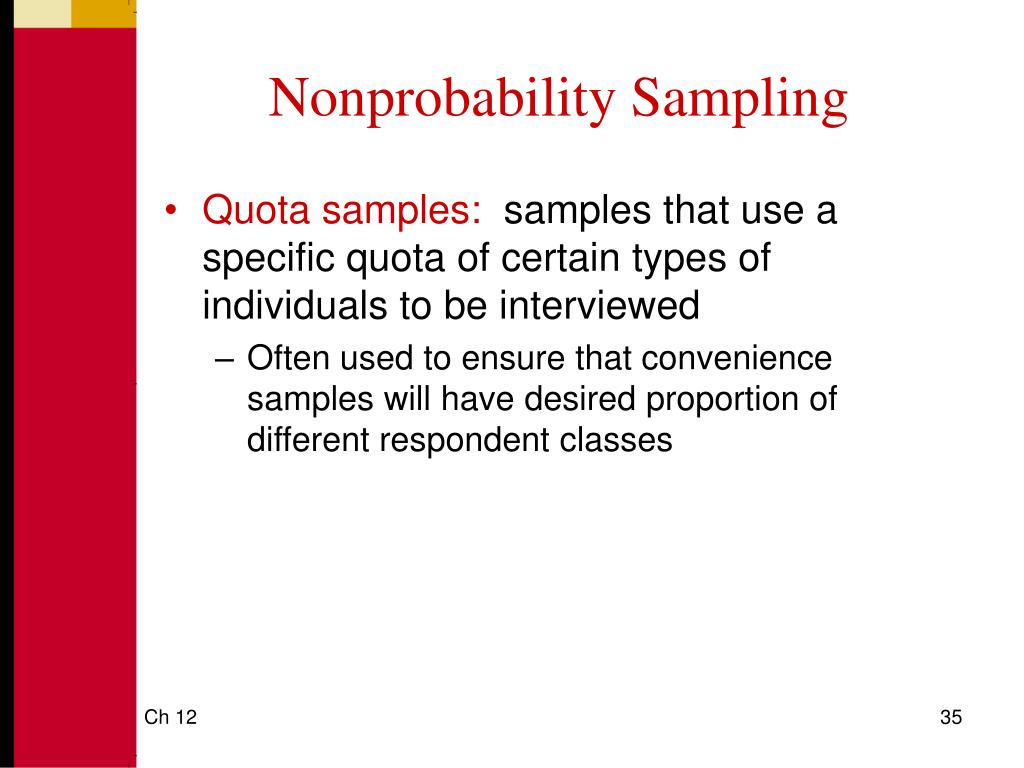 Nonprobability Sampling

• Quota samples: samples that use a specific quota of certain types of individuals to be interviewed

– Often used to ensure that convenience samples will have desired proportion of different respondent classes

Ch 12

35